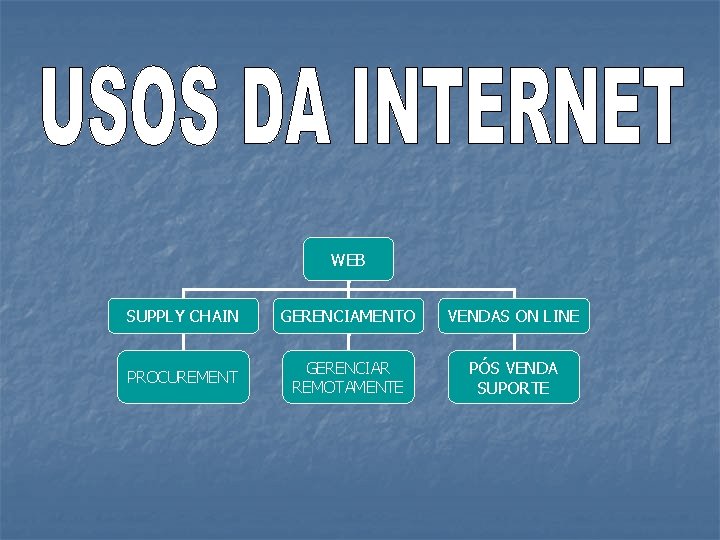 USOS DA INTERNET

WEB

SUPPLY CHAIN

GERENCIAMENTO

VENDAS ON LINE

PROCUREMENT

GERENCIAR REMOTAMENTE

PÓS VENDA SUPORTE